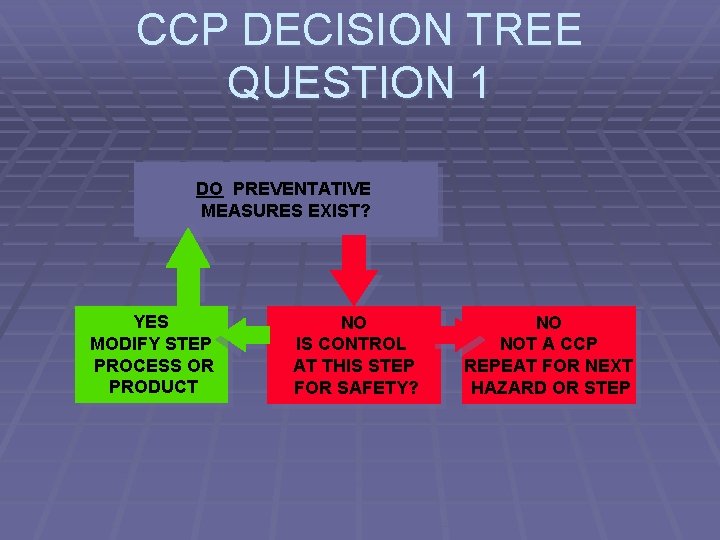 CCP DECISION TREE
QUESTION 1

DO PREVENTATIVE MEASURES EXIST?

YES
MODIFY STEP PROCESS OR PRODUCT

NO
IS CONTROL AT THIS STEP FOR SAFETY?

NO
NOT A CCP
REPEAT FOR NEXT HAZARD OR STEP